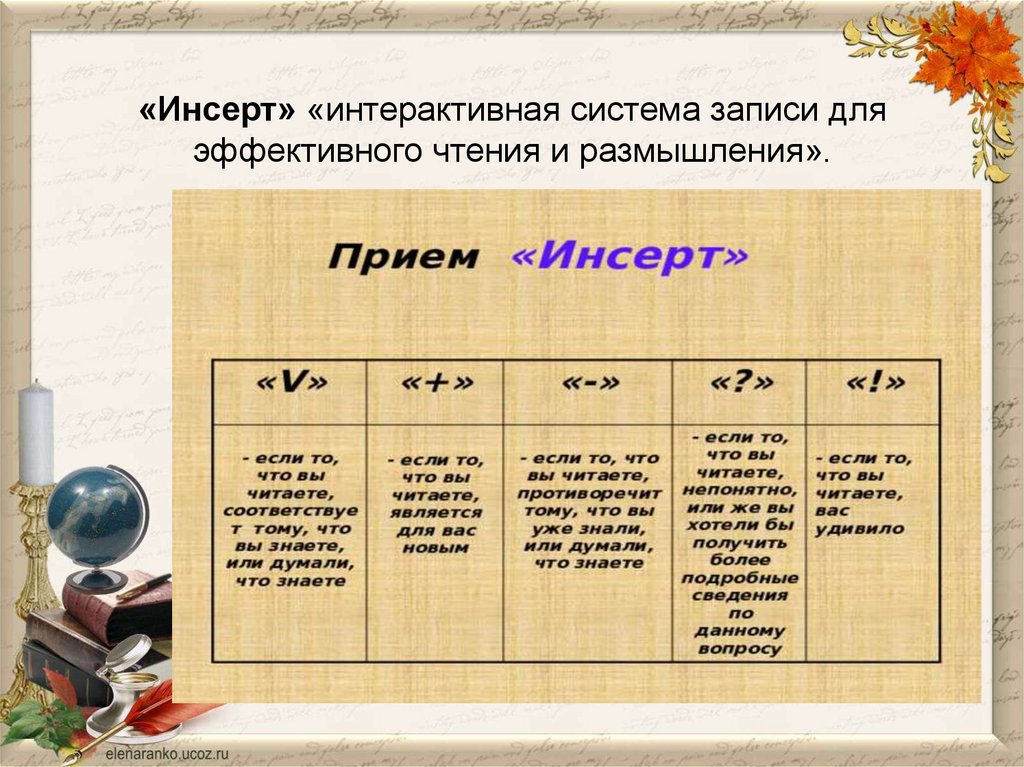 «Инсерт» «интерактивная система записи для эффективного чтения и размышления».

Прием «Инсерт»

| «V» | «+» | «-» | «?» | «!» |
|---|---|---|---|---|
| - если то, что вы читаете, соответствует тому, что вы знаете, или думали, что знаете | - если то, что вы читаете, является для вас новым | - если то, что вы читаете, противоречит тому, что вы уже знали, или думали, что знаете | - если то, что вы читаете, непонятно, или же вы хотели бы получить более подробные сведения по данному вопросу | - если то, что вы читаете, вас удивило |

elenaranko.ucoz.ru